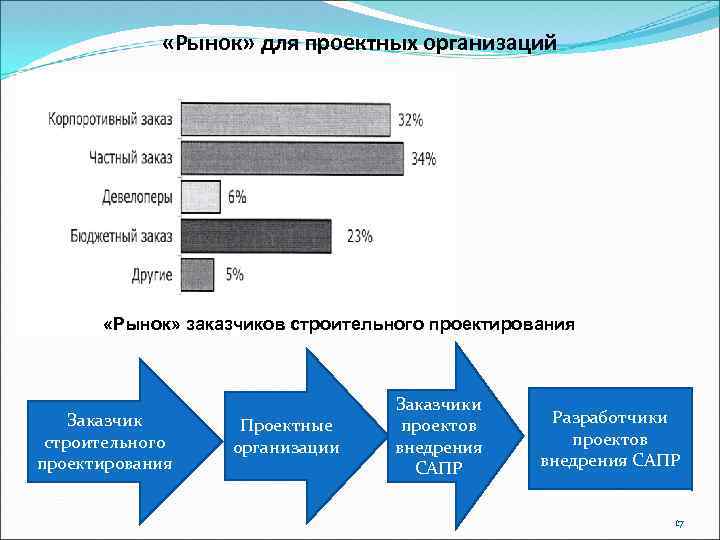 «Рынок» для проектных организаций

Корпоротивный заказ 32%
Частный заказ 34%
Девелоперы 6%
Бюджетный заказ 23%
Другие 5%

«Рынок» заказчиков строительного проектирования

Заказчик строительного проектирования

Проектные организации

Заказчики проектов внедрения САПР

Разработчики проектов внедрения САПР

17